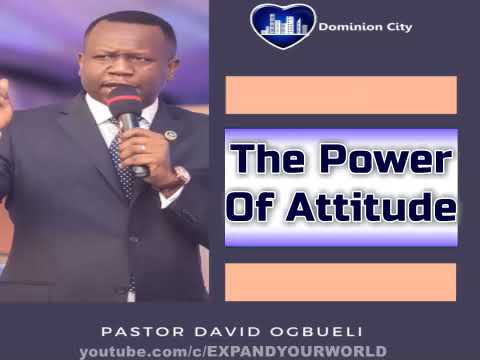 Dominion City

The Power Of Attitude

PASTOR DAVID OGBUELI
youtube.com/c/EXPANDYOURWORLD